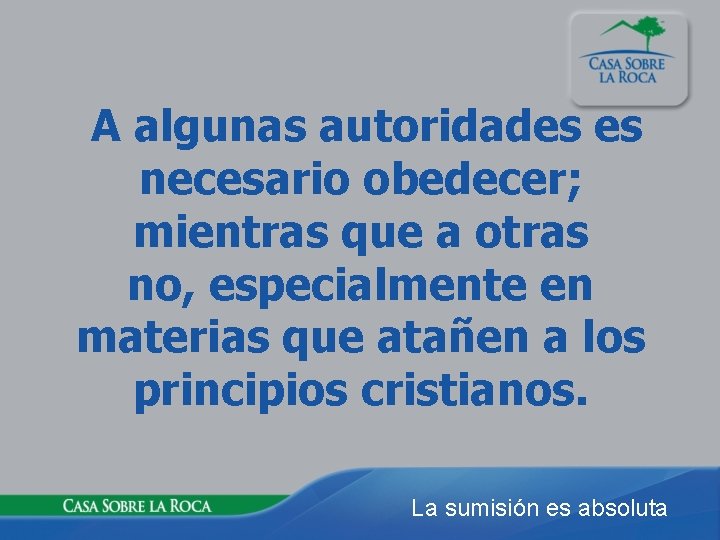 CASA SOBRE LA ROCA

A algunas autoridades es necesario obedecer; mientras que a otras no, especialmente en materias que atañen a los principios cristianos.

CASA SOBRE LA ROCA

La sumisión es absoluta